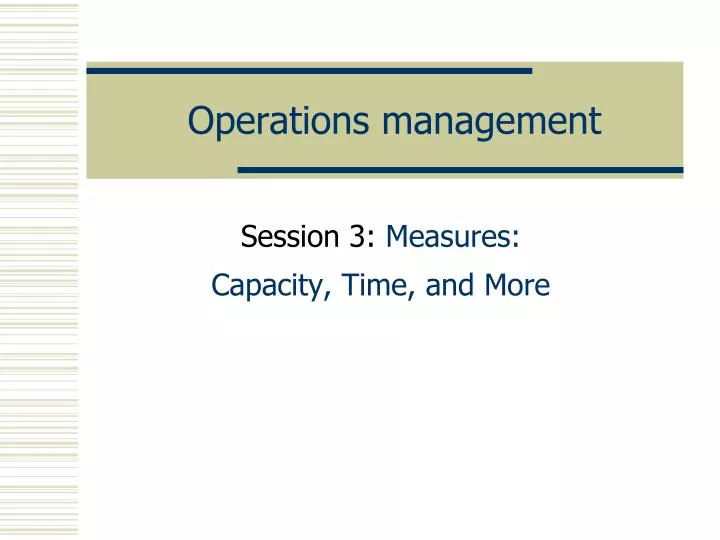 Operations management

Session 3: Measures:
Capacity, Time, and More